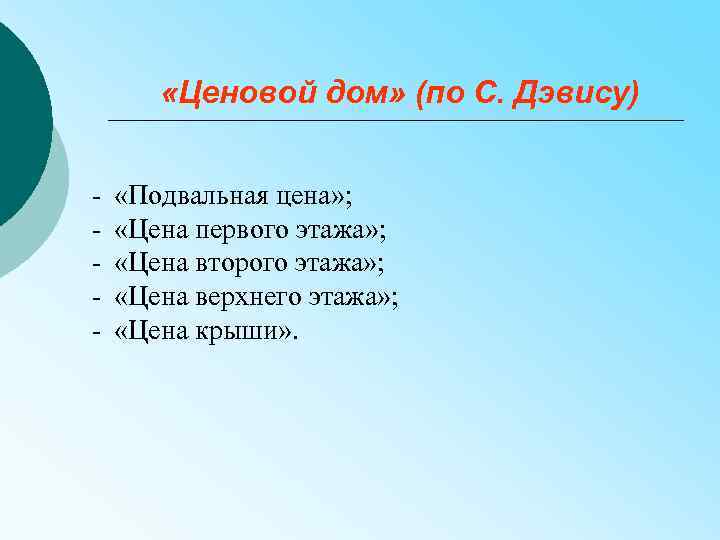 «Ценовой дом» (по С. Дэвису)

- «Подвальная цена»;
- «Цена первого этажа»;
- «Цена второго этажа»;
- «Цена верхнего этажа»;
- «Цена крыши».